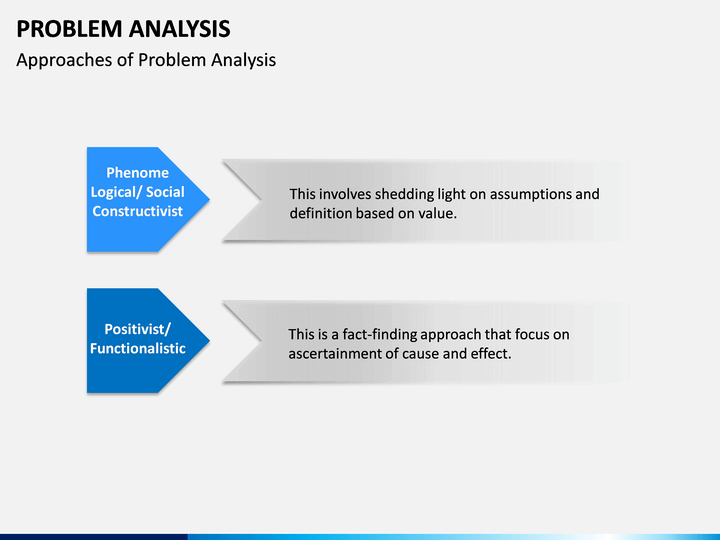 PROBLEM ANALYSIS

Approaches of Problem Analysis

Phenome Logical/ Social Constructivist

This involves shedding light on assumptions and definition based on value.

Positivist/ Functionalistic

This is a fact-finding approach that focus on ascertainment of cause and effect.